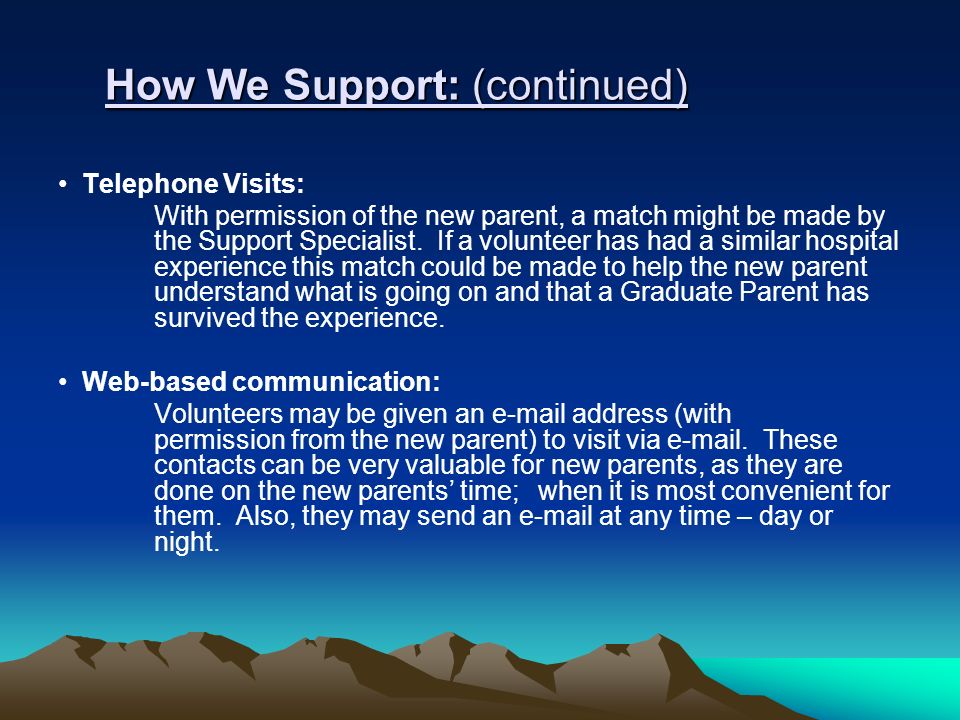 How We Support: (continued)

• Telephone Visits:

With permission of the new parent, a match might be made by the Support Specialist. If a volunteer has had a similar hospital experience this match could be made to help the new parent understand what is going on and that a Graduate Parent has survived the experience.

• Web-based communication:

Volunteers may be given an e-mail address (with permission from the new parent) to visit via e-mail. These contacts can be very valuable for new parents, as they are done on the new parents' time; when it is most convenient for them. Also, they may send an e-mail at any time – day or night.